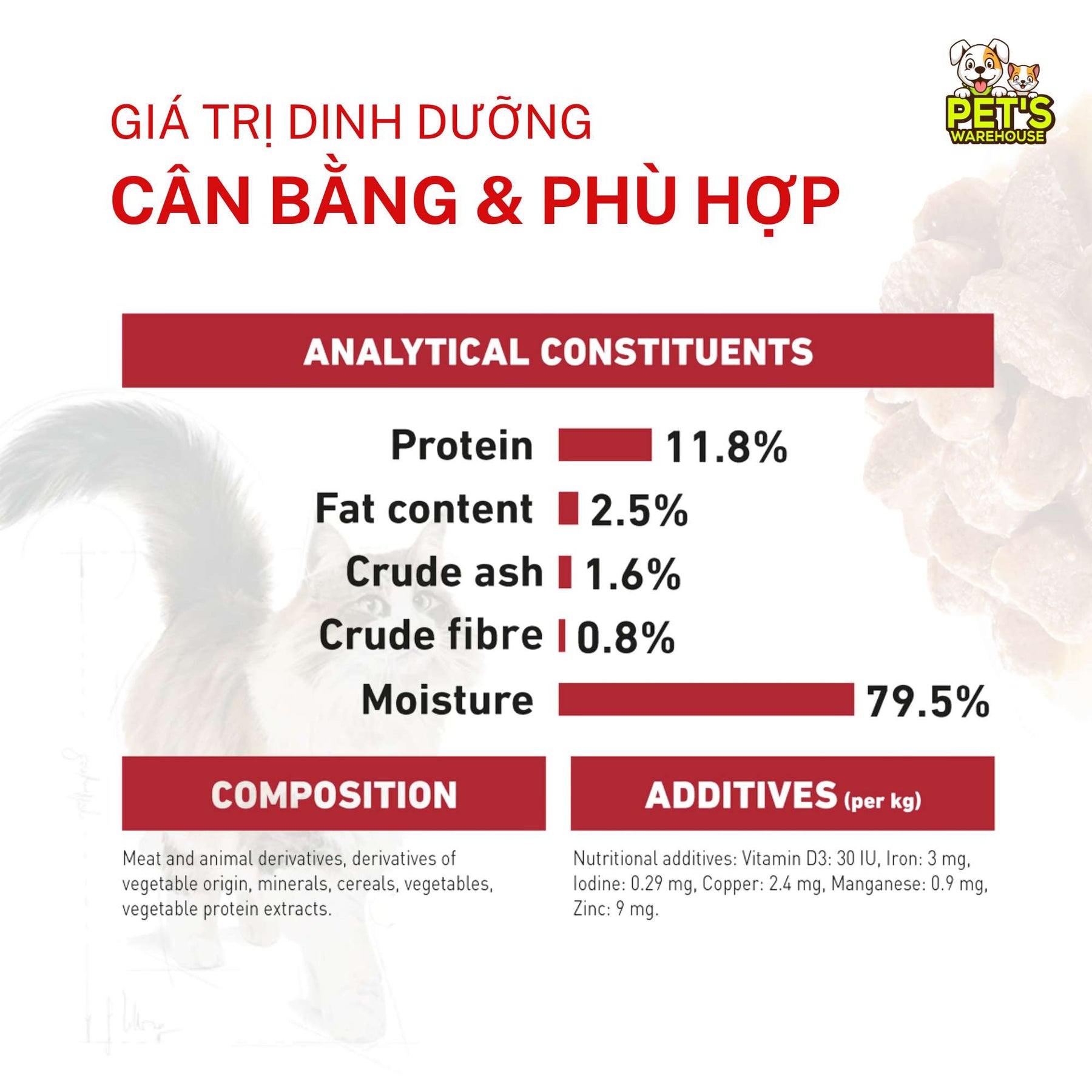 PET'S
WAREHOUSE

GIÁ TRỊ DINH DƯỠNG
CÂN BẰNG & PHÙ HỢP

ANALYTICAL CONSTITUENTS

Protein 11.8%
Fat content 2.5%
Crude ash 1.6%
Crude fibre 0.8%
Moisture 79.5%

COMPOSITION

Meat and animal derivatives, derivatives of vegetable origin, minerals, cereals, vegetables, vegetable protein extracts.

ADDITIVES (per kg)

Nutritional additives: Vitamin D3: 30 IU, Iron: 3 mg, Iodine: 0.29 mg, Copper: 2.4 mg, Manganese: 0.9 mg, Zinc: 9 mg.